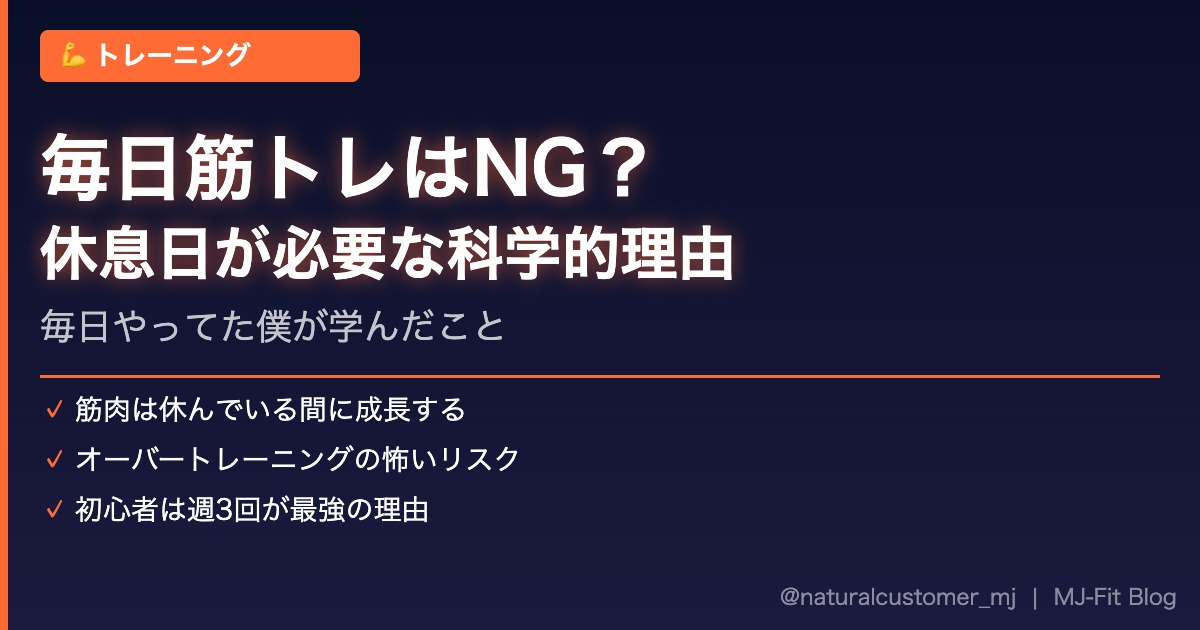 💪 トレーニング

毎日筋トレはNG？
休息日が必要な科学的理由

毎日やってた僕が学んだこと

✓ 筋肉は休んでいる間に成長する
✓ オーバートレーニングの怖いリスク
✓ 初心者は週3回が最強の理由

@naturalcustomer_mj | MJ-Fit Blog